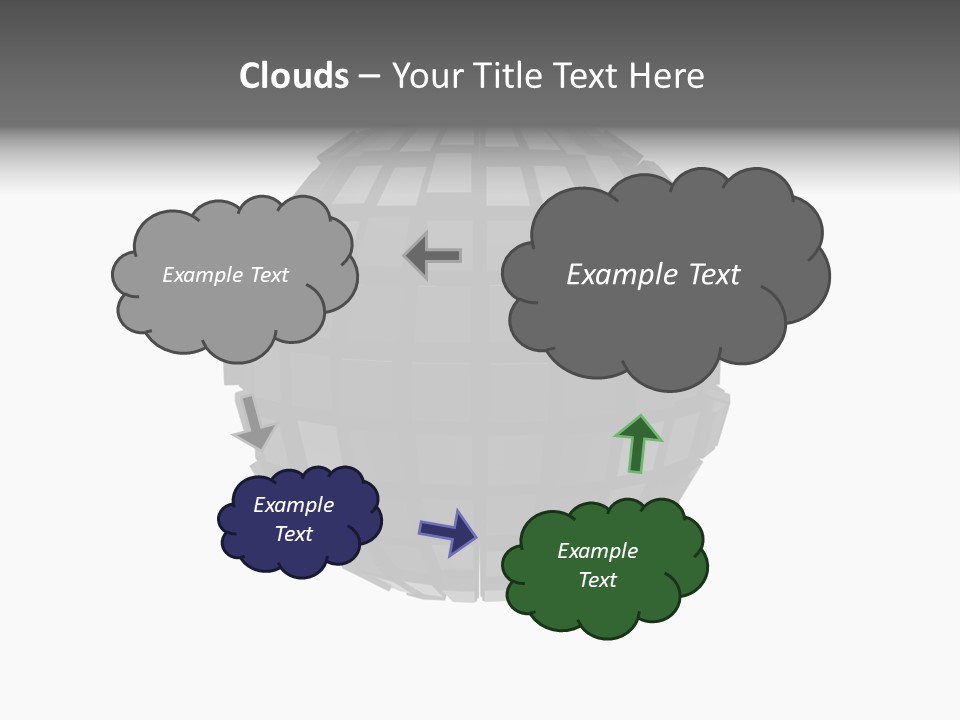 Clouds – Your Title Text Here

Example Text

Example Text

Example Text

Example Text